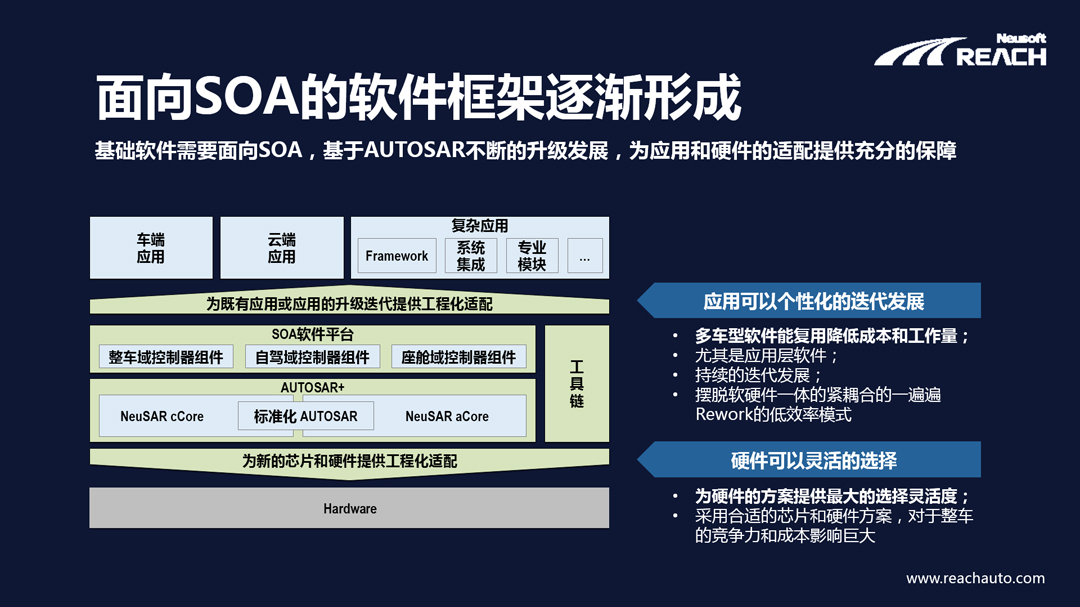 Neusoft
REACH

面向SOA的软件框架逐渐形成

基础软件需要面向SOA，基于AUTOSAR不断的升级发展，为应用和硬件的适配提供充分的保障

车端应用

云端应用

复杂应用

Framework

系统集成

专业模块

...

为既有应用或应用的升级迭代提供工程化适配

SOA软件平台

整车域控制器组件

自驾域控制器组件

座舱域控制器组件

工具链

AUTOSAR+

NeuSAR cCore

标准化 AUTOSAR

NeuSAR aCore

为新的芯片和硬件提供工程化适配

Hardware

应用可以个性化的迭代发展

• 多车型软件能复用降低成本和工作量；
• 尤其是应用层软件；
• 持续的迭代发展；
• 摆脱软硬件一体的紧耦合的一遍遍Rework的低效率模式

硬件可以灵活的选择

• 为硬件的方案提供最大的选择灵活度；
• 采用合适的芯片和硬件方案，对于整车的竞争力和成本影响巨大

www.reachauto.com